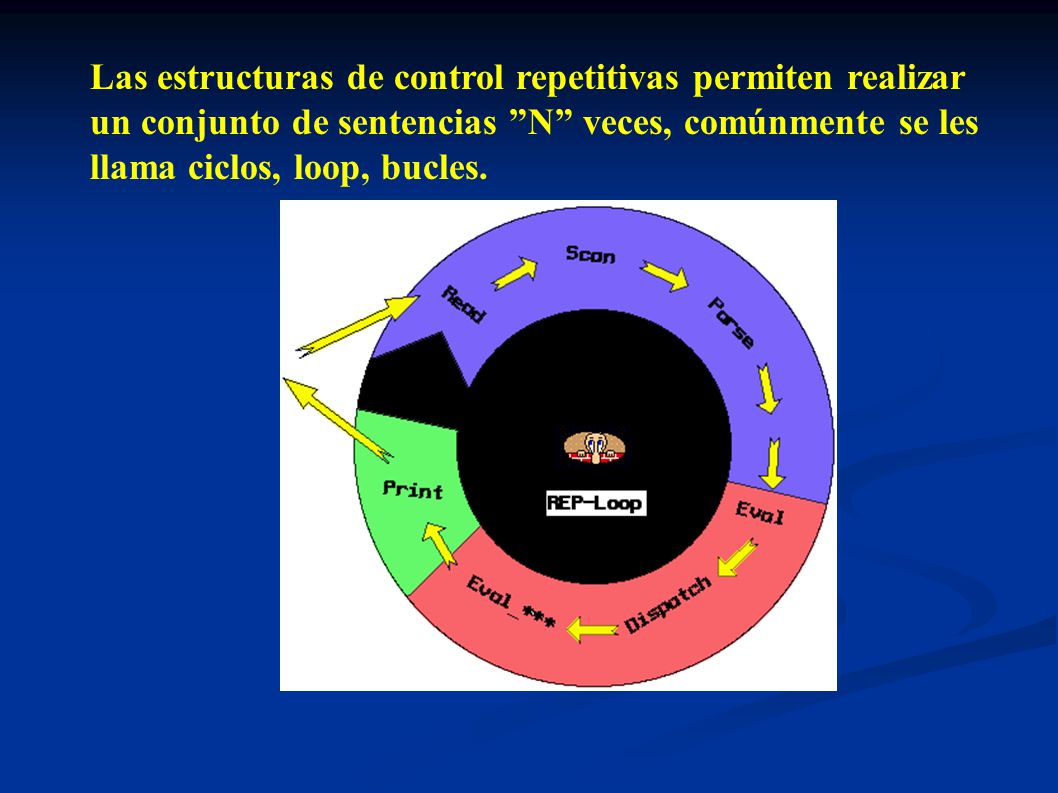 Las estructuras de control repetitivas permiten realizar un conjunto de sentencias ”N” veces, comúnmente se les llama ciclos, loop, bucles.

Read
Scan
Parse
Eval
Dispatch
Eval_***
Print
REP-Loop